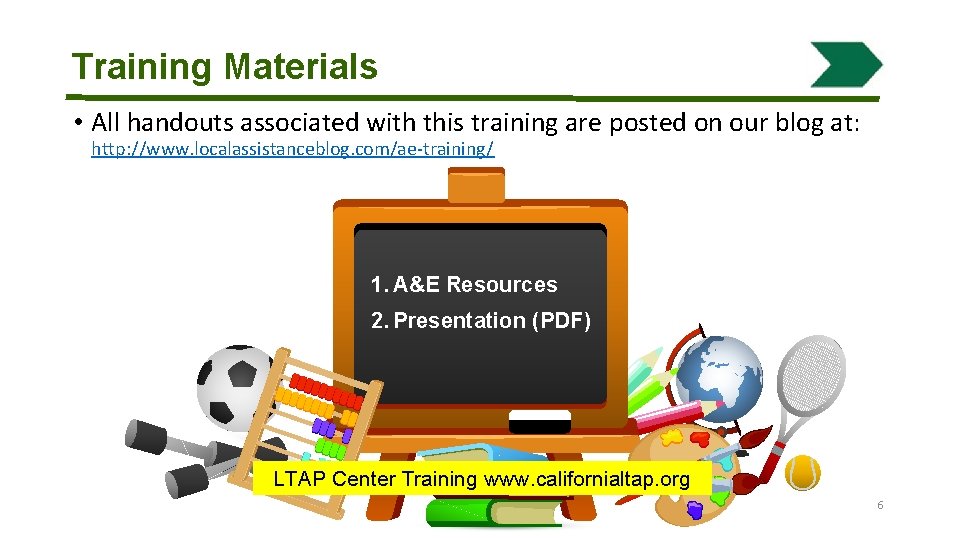 Training Materials

• All handouts associated with this training are posted on our blog at: http://www.localassistanceblog.com/ae-training/

1. A&E Resources
2. Presentation (PDF)

LTAP Center Training www.californialtap.org

6